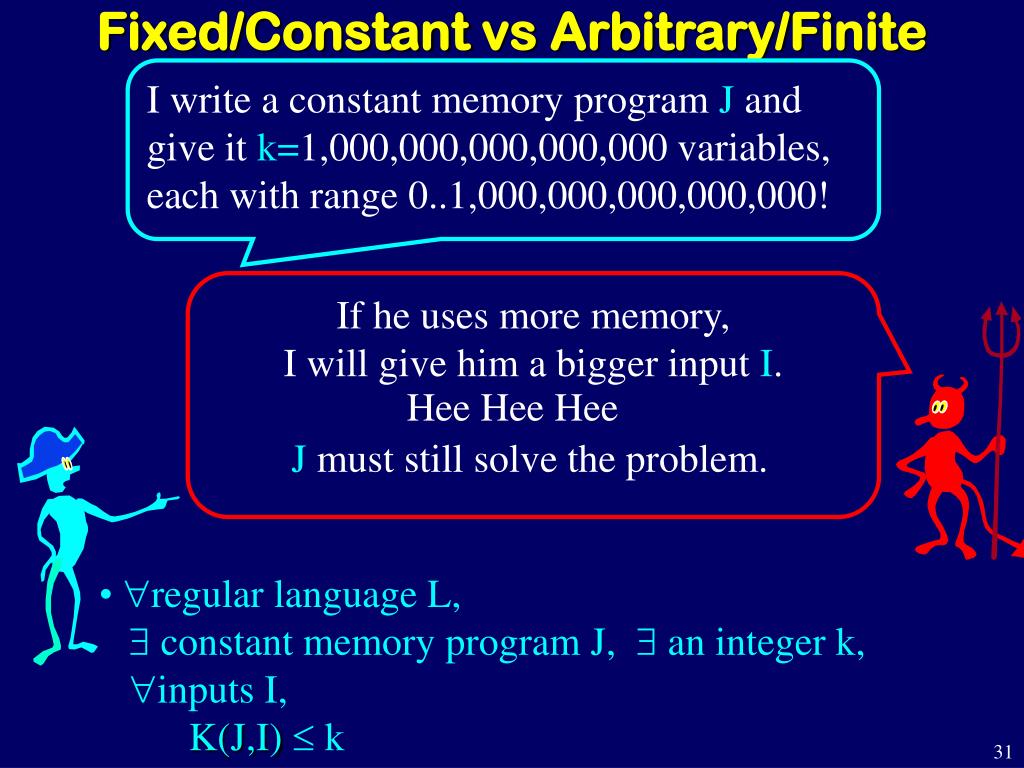 Fixed/Constant vs Arbitrary/Finite

I write a constant memory program J and give it k=1,000,000,000,000,000 variables, each with range 0..1,000,000,000,000,000!

If he uses more memory, I will give him a bigger input I. Hee Hee Hee

J must still solve the problem.

• $\forall$regular language L,
$\exists$ constant memory program J, $\exists$ an integer k,
$\forall$inputs I,
K(J,I) $\leq$ k

31